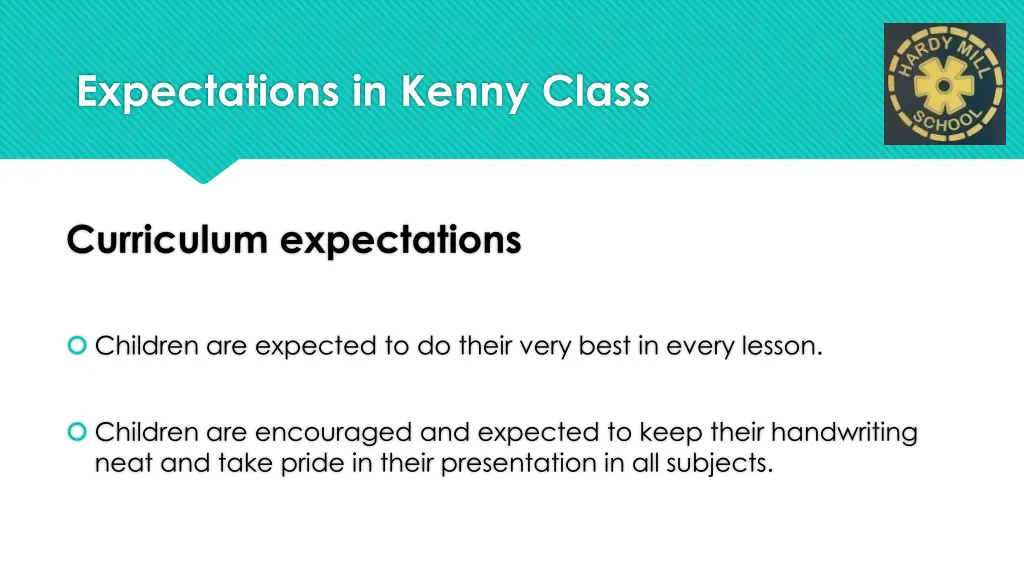 Expectations in Kenny Class

HARDY MILL SCHOOL

Curriculum expectations

Children are expected to do their very best in every lesson.

Children are encouraged and expected to keep their handwriting neat and take pride in their presentation in all subjects.